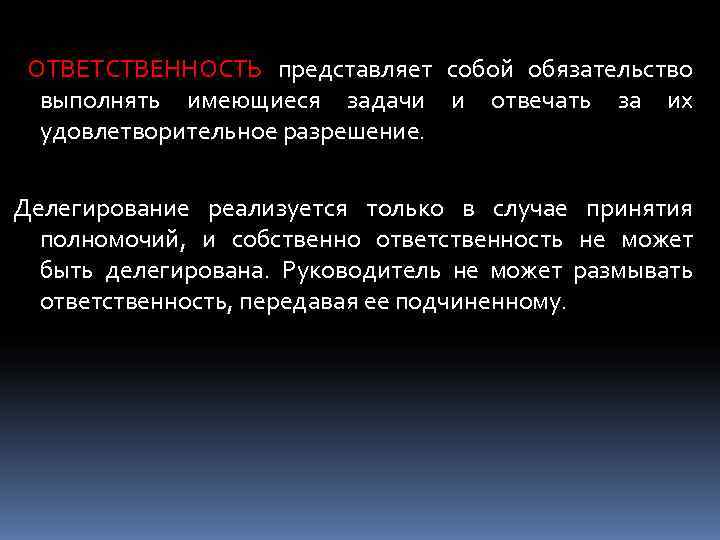 ОТВЕТСТВЕННОСТЬ представляет собой обязательство выполнять имеющиеся задачи и отвечать за их удовлетворительное разрешение.

Делегирование реализуется только в случае принятия полномочий, и собственно ответственность не может быть делегирована. Руководитель не может размывать ответственность, передавая ее подчиненному.